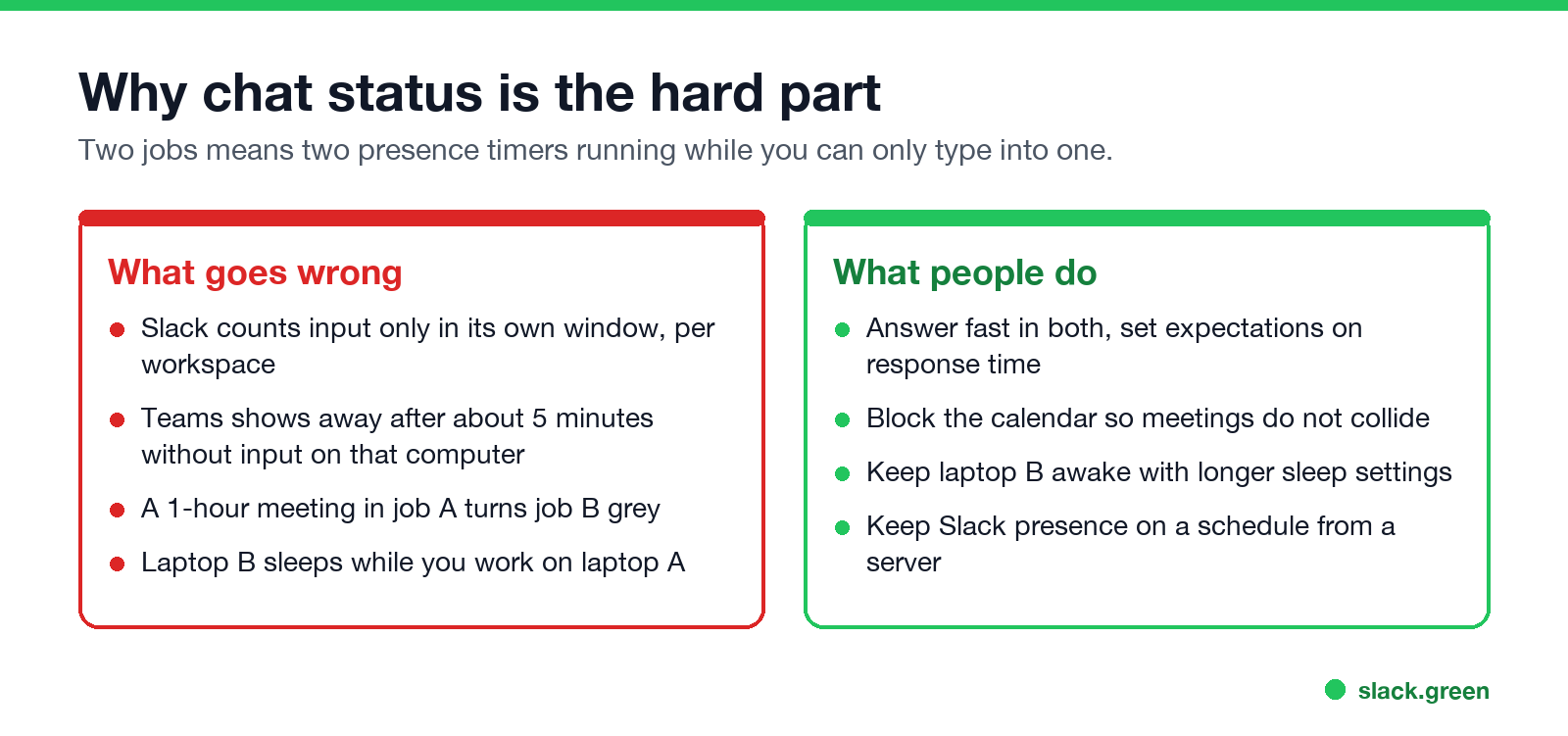 Why chat status is the hard part

Two jobs means two presence timers running while you can only type into one.

What goes wrong

- Slack counts input only in its own window, per workspace
- Teams shows away after about 5 minutes without input on that computer
- A 1-hour meeting in job A turns job B grey
- Laptop B sleeps while you work on laptop A

What people do

- Answer fast in both, set expectations on response time
- Block the calendar so meetings do not collide
- Keep laptop B awake with longer sleep settings
- Keep Slack presence on a schedule from a server

slack.green